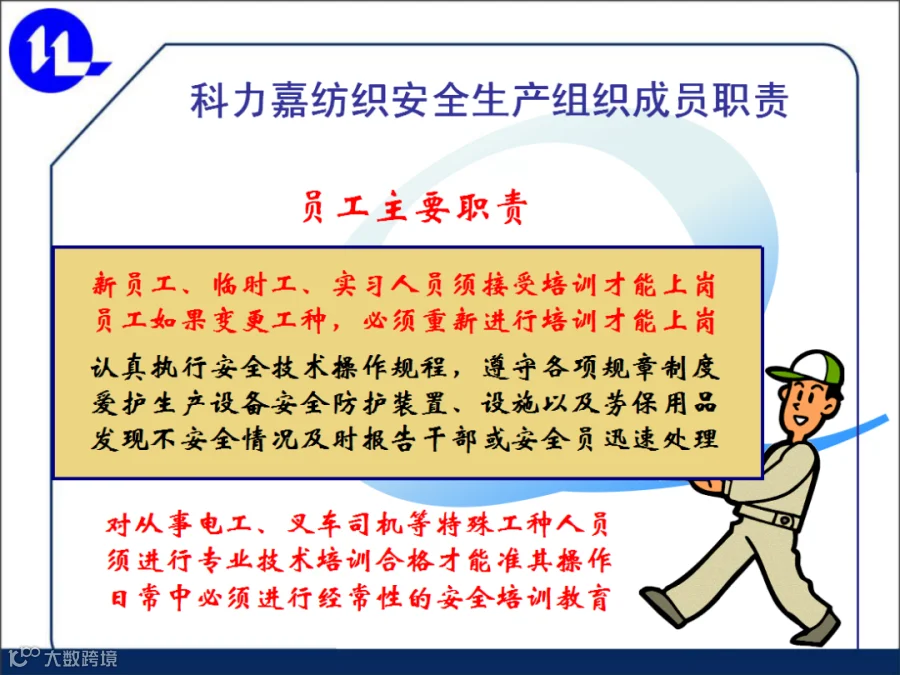 科力嘉纺织安全生产组织成员职责

员工主要职责

新员工、临时工、实习人员须接受培训才能上岗
员工如果变更工种，必须重新进行培训才能上岗

认真执行安全技术操作规程，遵守各项规章制度
爱护生产设备安全防护装置、设施以及劳保用品
发现不安全情况及时报告干部或安全员迅速处理

对从事电工、叉车司机等特殊工种人员
须进行专业技术培训合格才能准其操作
日常中必须进行经常性的安全培训教育

大数跨境